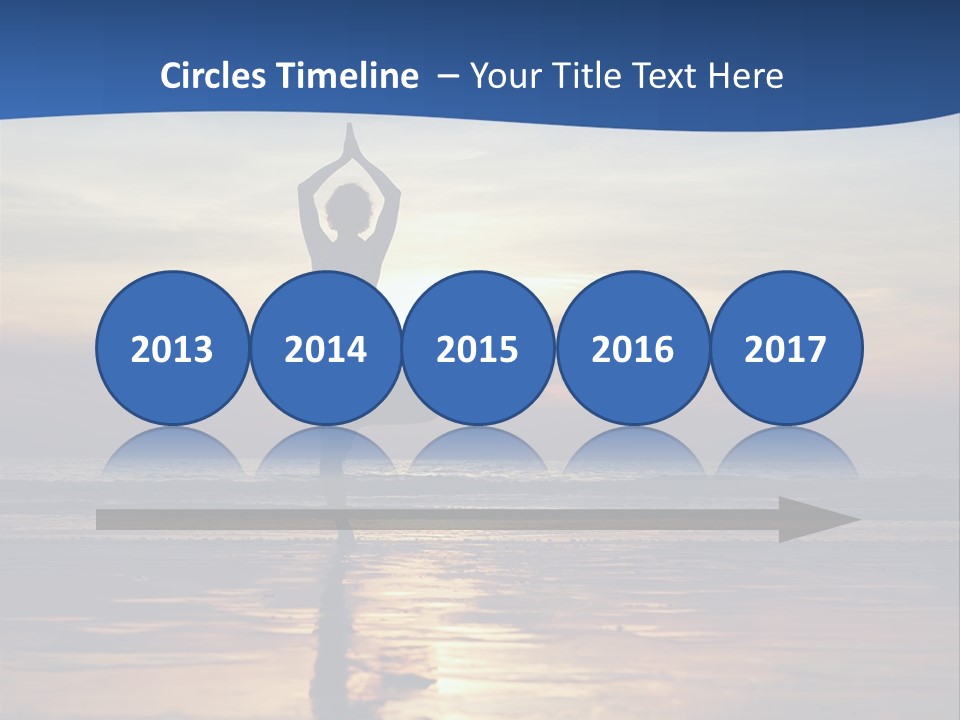 Circles Timeline – Your Title Text Here

2013

2014

2015

2016

2017